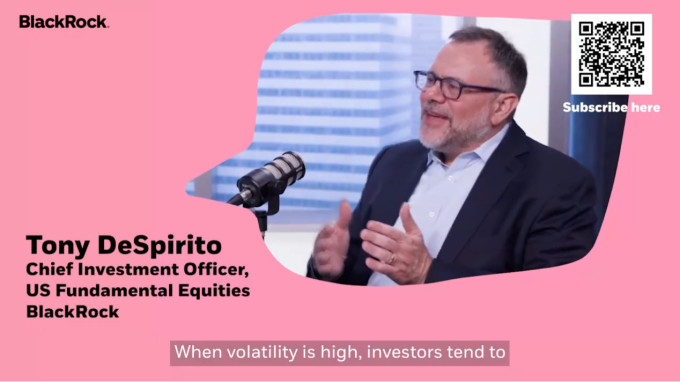 BlackRock.

Subscribe here

Tony DeSpirito
Chief Investment Officer,
US Fundamental Equities
BlackRock

When volatility is high, investors tend to